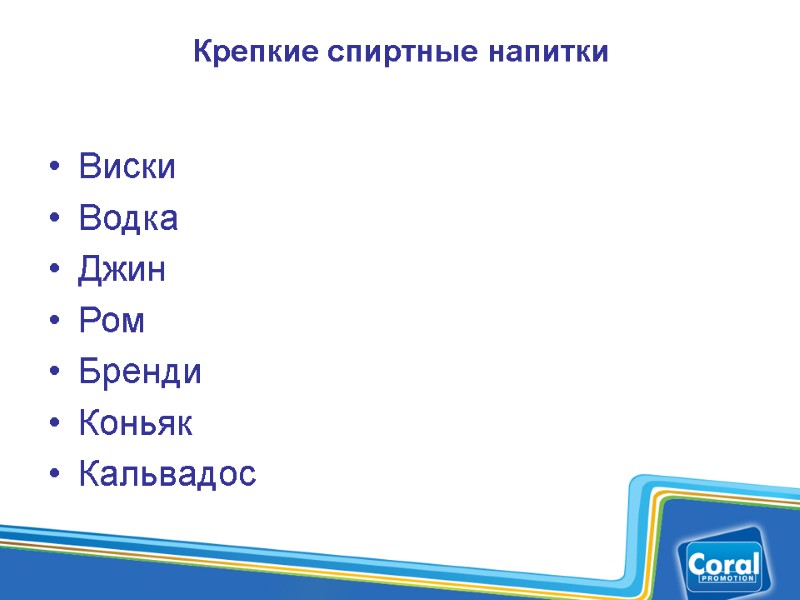 Крепкие спиртные напитки

• Виски
• Водка
• Джин
• Ром
• Бренди
• Коньяк
• Кальвадос

Coral
PROMOTION